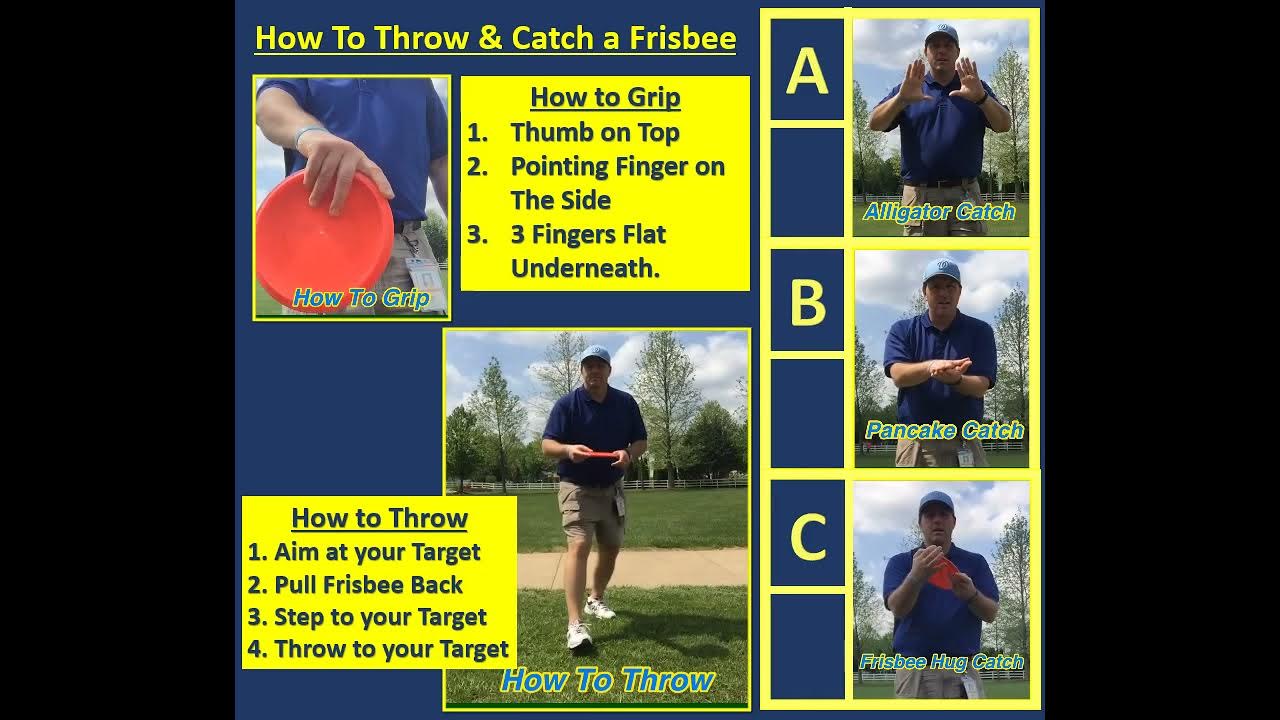 How To Throw & Catch a Frisbee

How To Grip

How to Grip
1. Thumb on Top
2. Pointing Finger on The Side
3. 3 Fingers Flat Underneath.

How to Throw
1. Aim at your Target
2. Pull Frisbee Back
3. Step to your Target
4. Throw to your Target

How To Throw

A
Alligator Catch

B
Pancake Catch

C
Frisbee Hug Catch